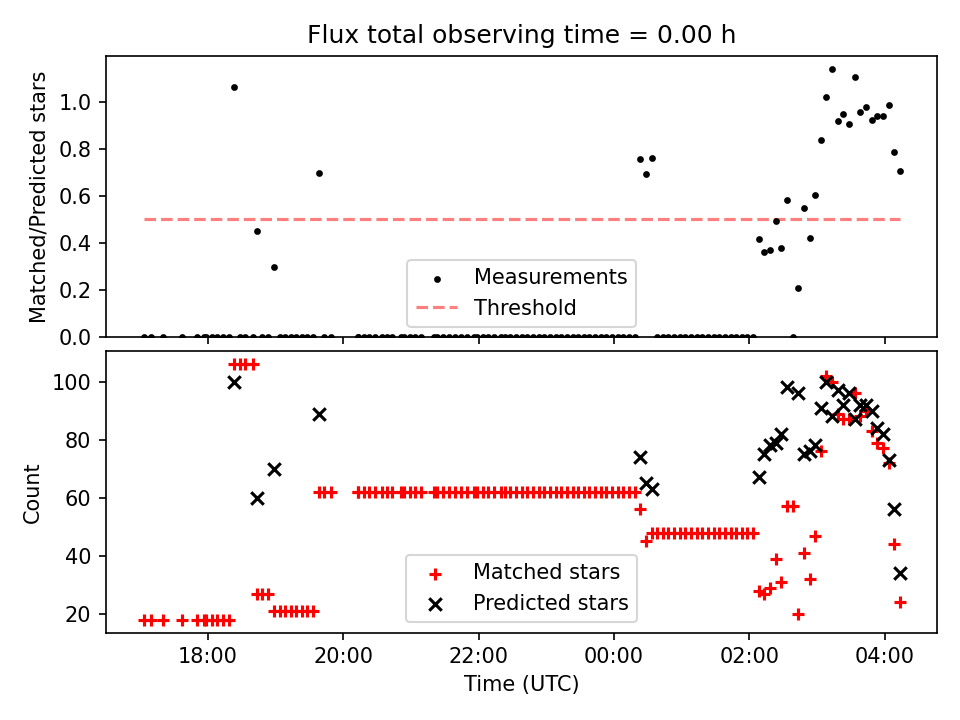 Flux total observing time = 0.00 h

Matched/Predicted stars

1.0
0.8
0.6
0.4
0.2
0.0

Measurements
Threshold

Count

100
80
60
40
20

Matched stars
Predicted stars

18:00
20:00
22:00
00:00
02:00
04:00

Time (UTC)